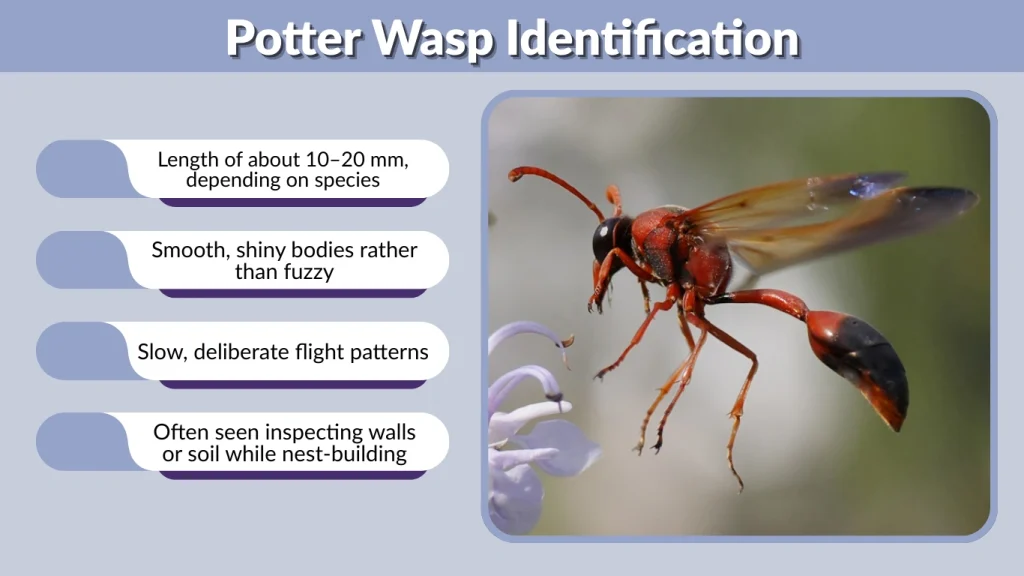 Potter Wasp Identification

Length of about 10–20 mm, depending on species

Smooth, shiny bodies rather than fuzzy

Slow, deliberate flight patterns

Often seen inspecting walls or soil while nest-building